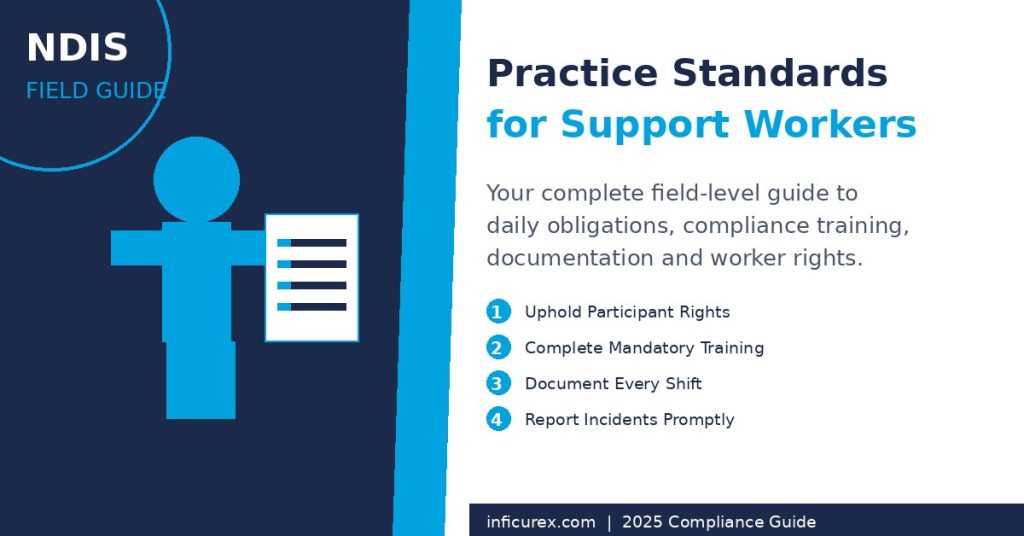 NDIS
FIELD GUIDE

Practice Standards
for Support Workers

Your complete field-level guide to daily obligations, compliance training, documentation and worker rights.

1 Uphold Participant Rights
2 Complete Mandatory Training
3 Document Every Shift
4 Report Incidents Promptly

inficurex.com | 2025 Compliance Guide